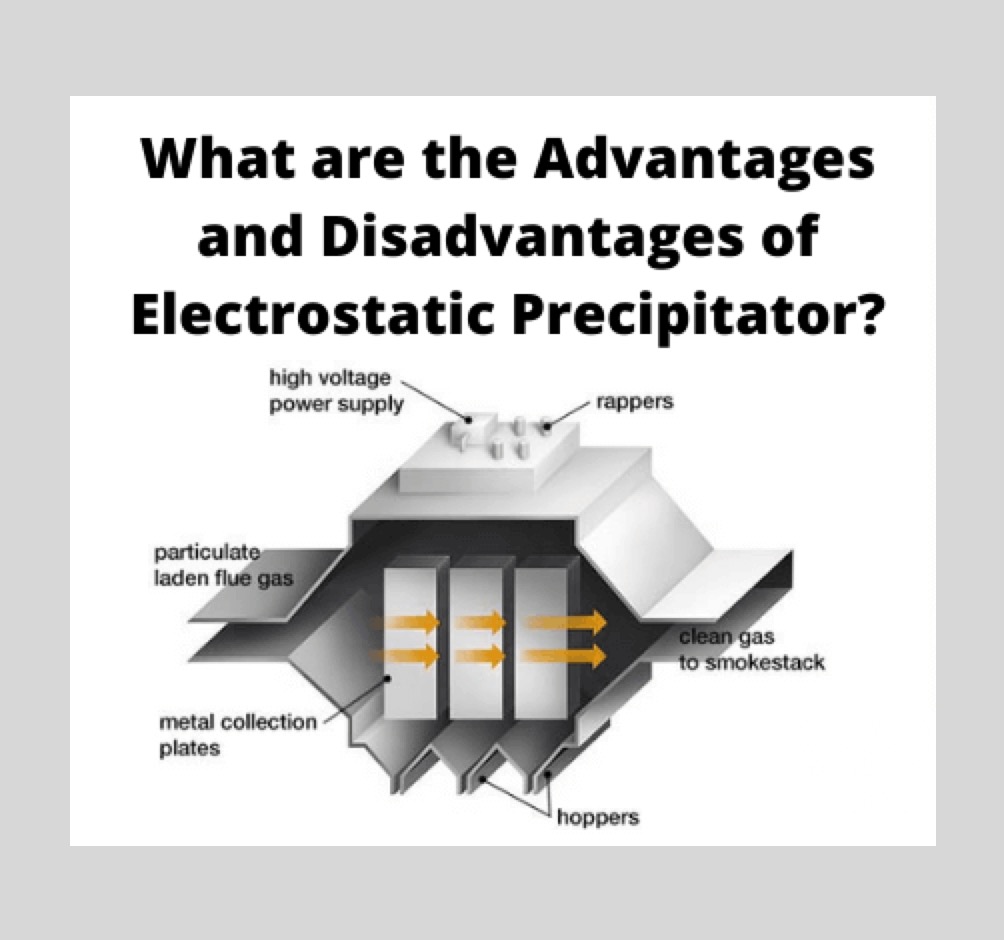 What are the Advantages and Disadvantages of Electrostatic Precipitator?

high voltage power supply

rappers

particulate laden flue gas

clean gas to smokestack

metal collection plates

hoppers